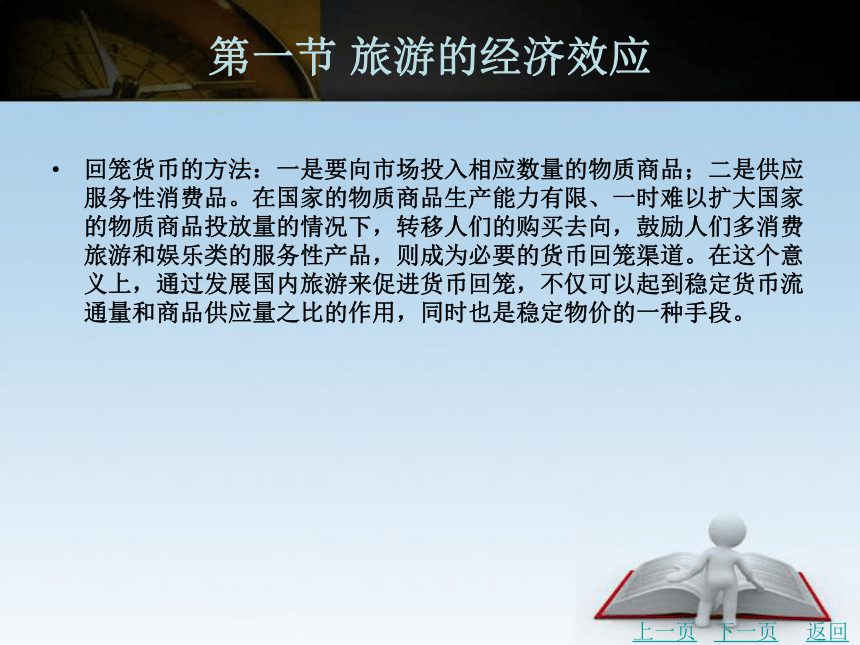 第一节 旅游的经济效应

• 回笼货币的方法：一是要向市场投入相应数量的物质商品；二是供应服务性消费品。在国家的物质商品生产能力有限、一时难以扩大国家的物质商品投放量的情况下，转移人们的购买去向，鼓励人们多消费旅游和娱乐类的服务性产品，则成为必要的货币回笼渠道。在这个意义上，通过发展国内旅游来促进货币回笼，不仅可以起到稳定货币流通量和商品供应量之比的作用，同时也是稳定物价的一种手段。

上一页 下一页 返回